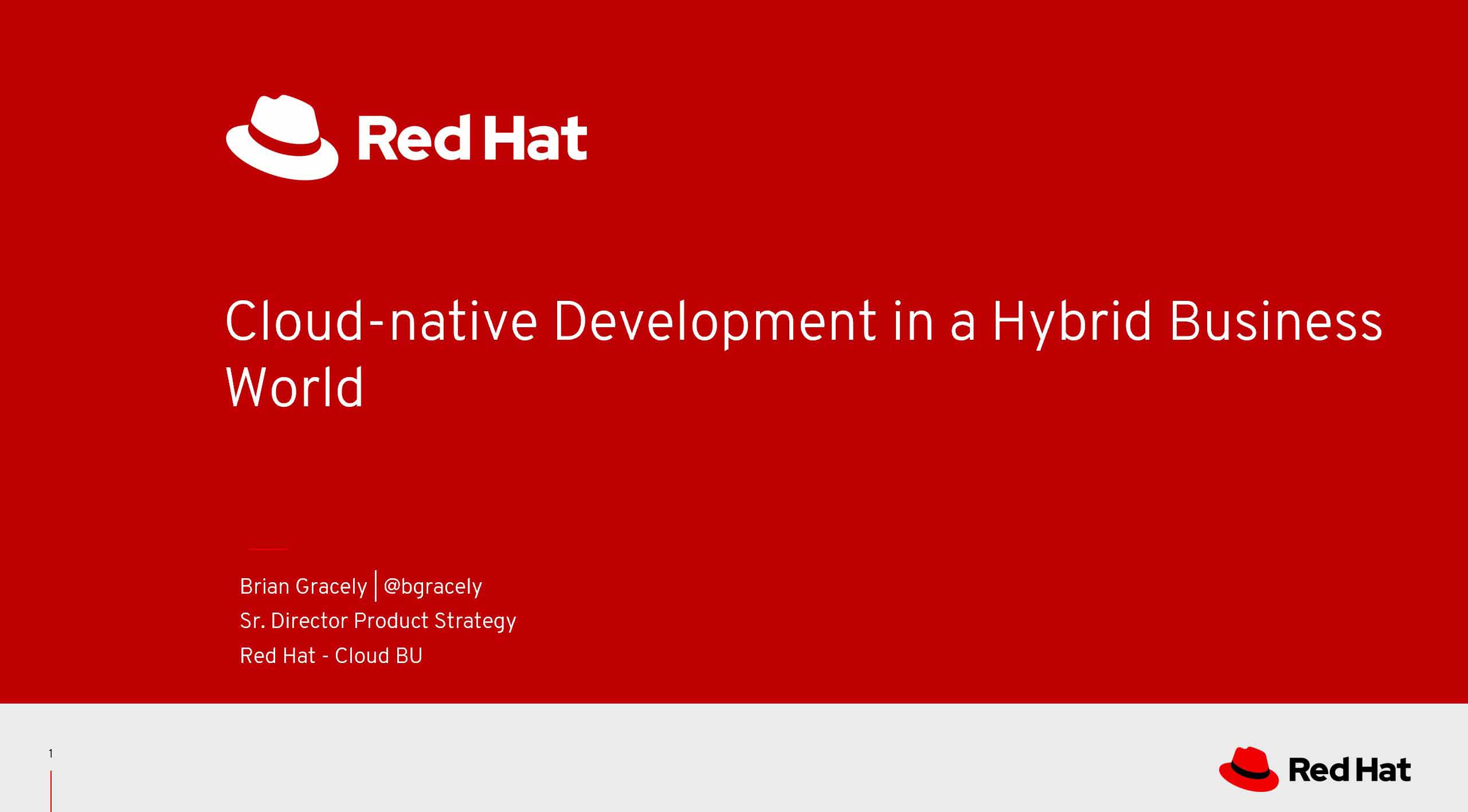 Red Hat

Cloud-native Development in a Hybrid Business World

Brian Gracely | @bgracely
Sr. Director Product Strategy
Red Hat - Cloud BU

1

Red Hat